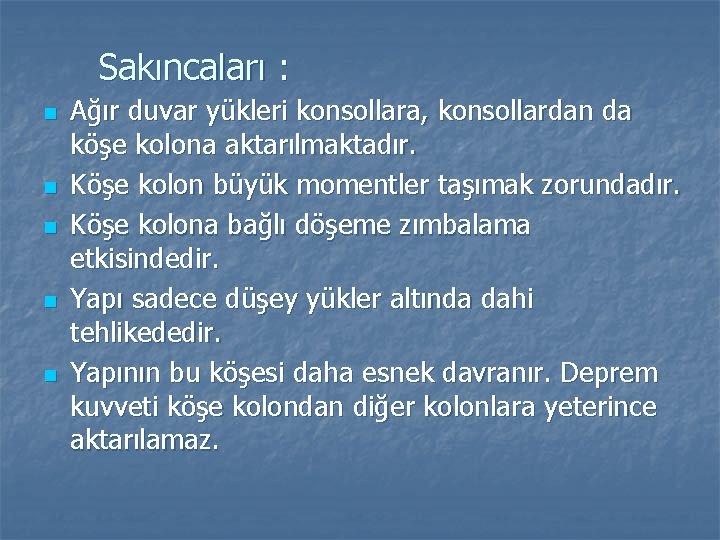 Sakıncaları :

- Ağır duvar yükleri konsollara, konsollardan da köşe kolona aktarılmaktadır.
- Köşe kolon büyük momentler taşımak zorundadır.
- Köşe kolona bağlı döşeme zımbalama etkisindedir.
- Yapı sadece düşey yükler altında dahi tehlikededir.
- Yapının bu köşesi daha esnek davranır. Deprem kuvveti köşe kolondan diğer kolonlara yeterince aktarılamaz.